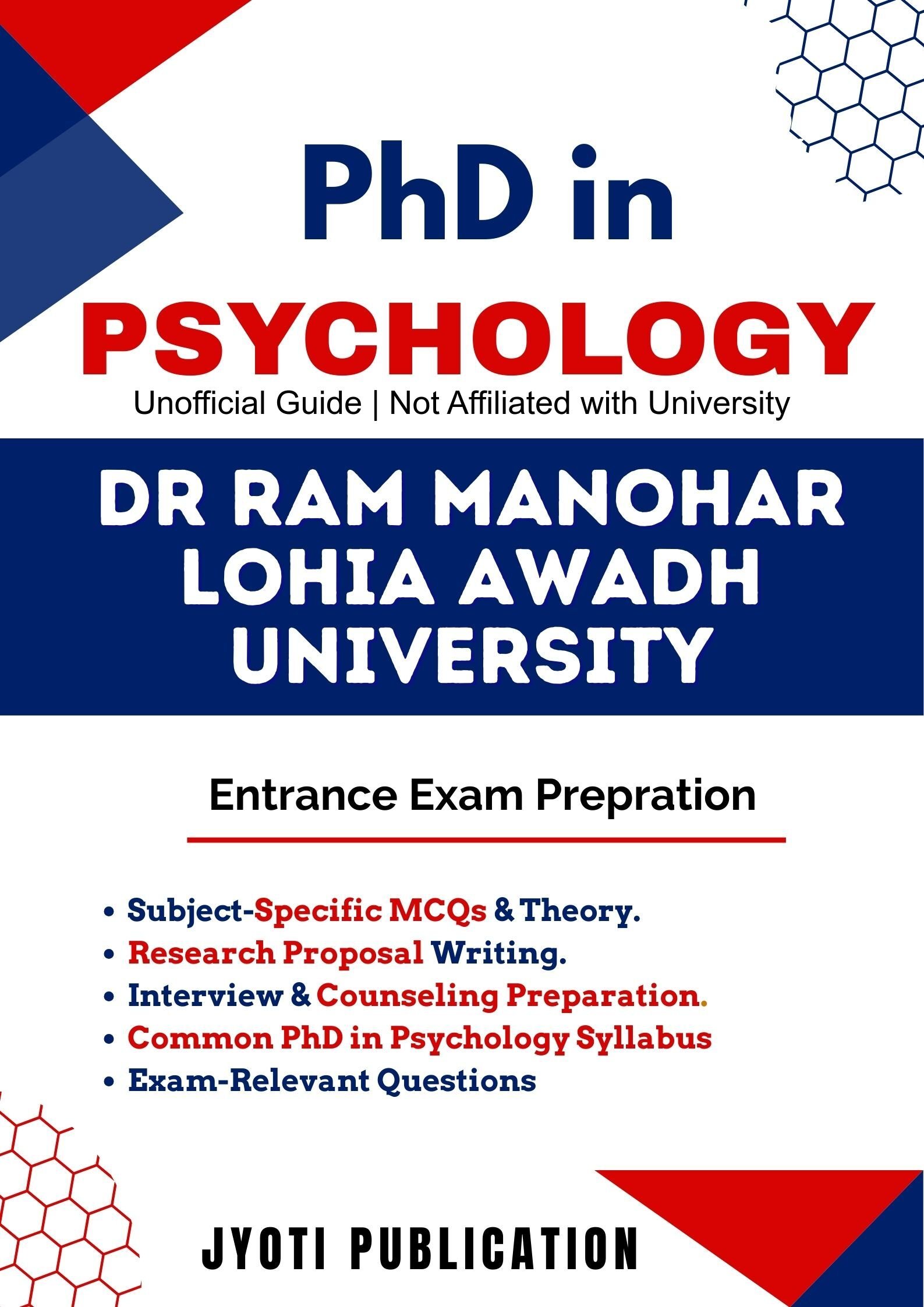 PhD in
PSYCHOLOGY
Unofficial Guide | Not Affiliated with University

DR RAM MANOHAR LOHIA AWADH UNIVERSITY

Entrance Exam Prepration

• Subject-Specific MCQs & Theory.
• Research Proposal Writing.
• Interview & Counseling Preparation.
• Common PhD in Psychology Syllabus
• Exam-Relevant Questions

JYOTI PUBLICATION